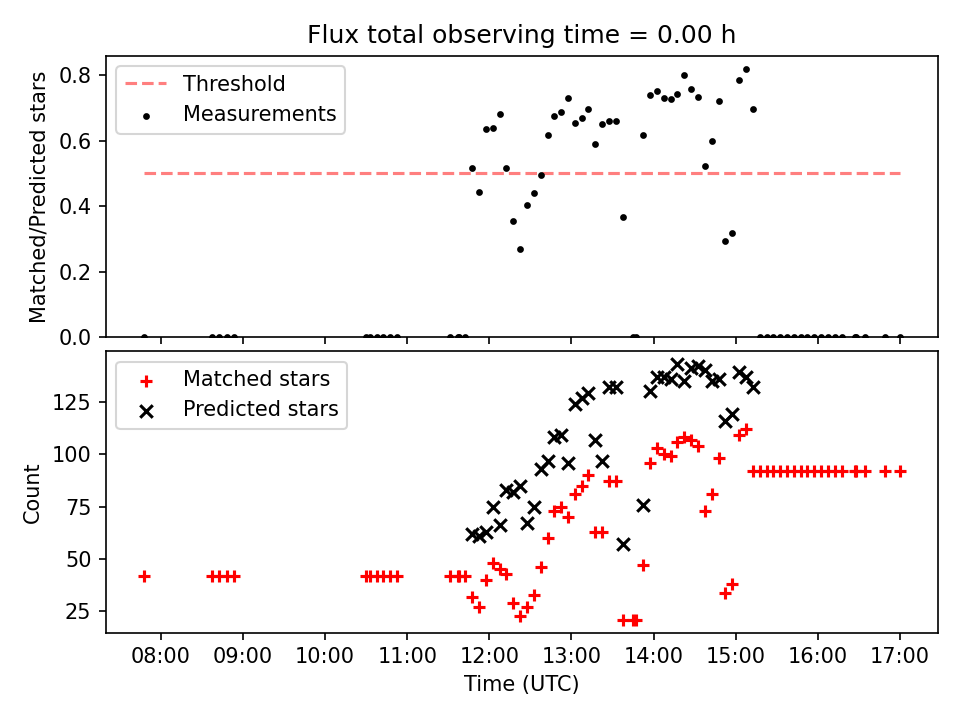 Flux total observing time = 0.00 h

Threshold
Measurements

Matched/Predicted stars

0.8
0.6
0.4
0.2
0.0

Matched stars
Predicted stars

Count

125
100
75
50
25

08:00
09:00
10:00
11:00
12:00
13:00
14:00
15:00
16:00
17:00

Time (UTC)